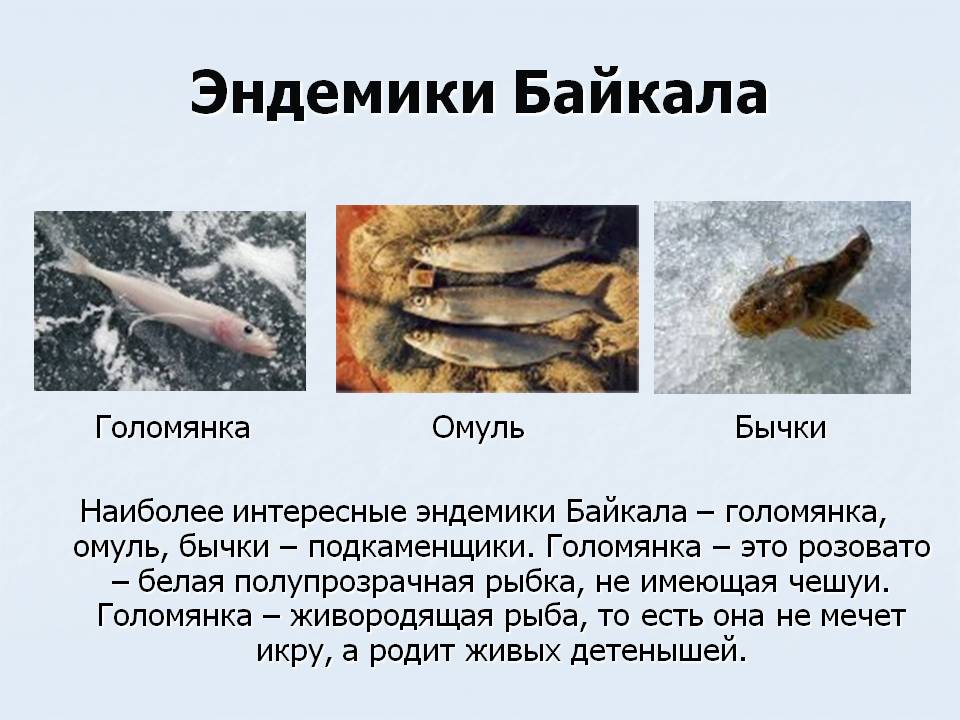 Эндемики Байкала

Голомянка

Омуль

Бычки

Наиболее интересные эндемики Байкала – голомянка, омуль, бычки – подкаменщики. Голомянка – это розовато – белая полупрозрачная рыбка, не имеющая чешуи. Голомянка – живородящая рыба, то есть она не мечет икру, а родит живых детенышей.